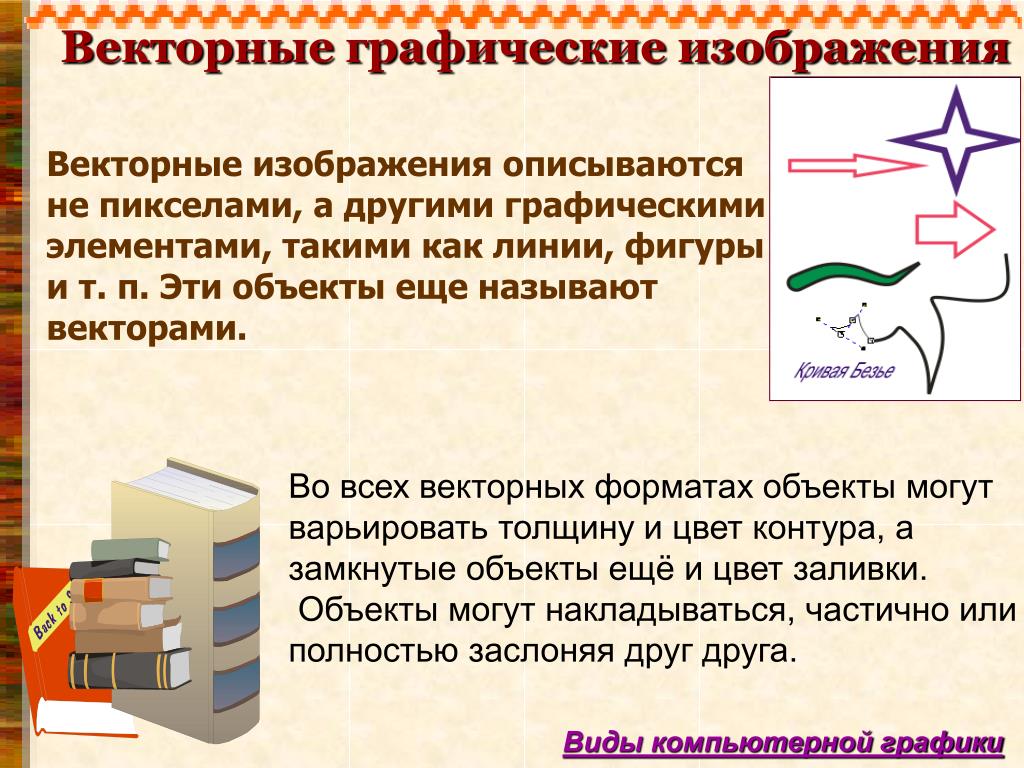 Векторные графические изображения

Векторные изображения описываются не пикселами, а другими графическими элементами, такими как линии, фигуры и т. п. Эти объекты еще называют векторами.

Кривая Безье

Back to S

Во всех векторных форматах объекты могут варьировать толщину и цвет контура, а замкнутые объекты ещё и цвет заливки.
 Объекты могут накладываться, частично или полностью заслоняя друг друга.

Виды компьютерной графики